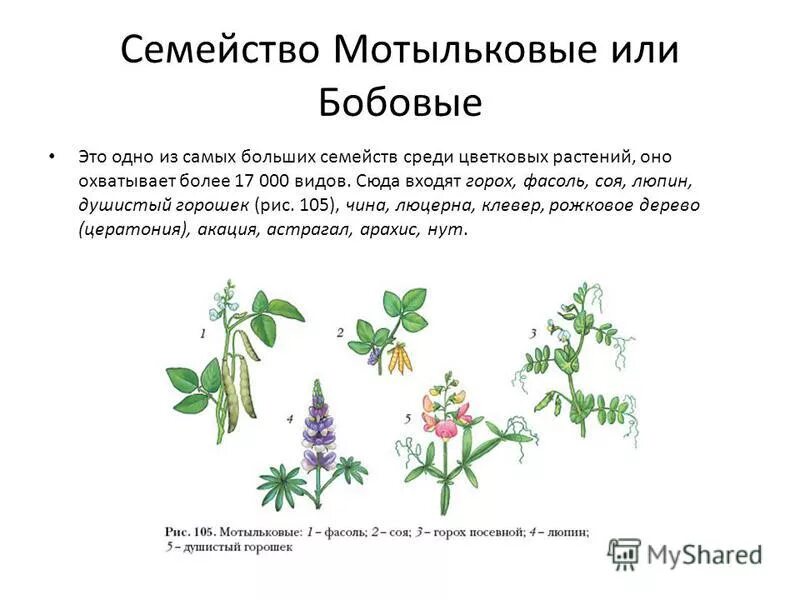 Семейство Мотыльковые или Бобовые

• Это одно из самых больших семейств среди цветковых растений, оно охватывает более 17 000 видов. Сюда входят горох, фасоль, соя, люпин, душистый горошек (рис. 105), чина, люцерна, клевер, рожковое дерево (цератония), акация, астрагал, арахис, нут.

1

2

3

4

5

Рис. 105. Мотыльковые: 1 – фасоль; 2 – соя; 3 – горох посевной; 4 – люпин; 5 – душистый горошек

MyShared